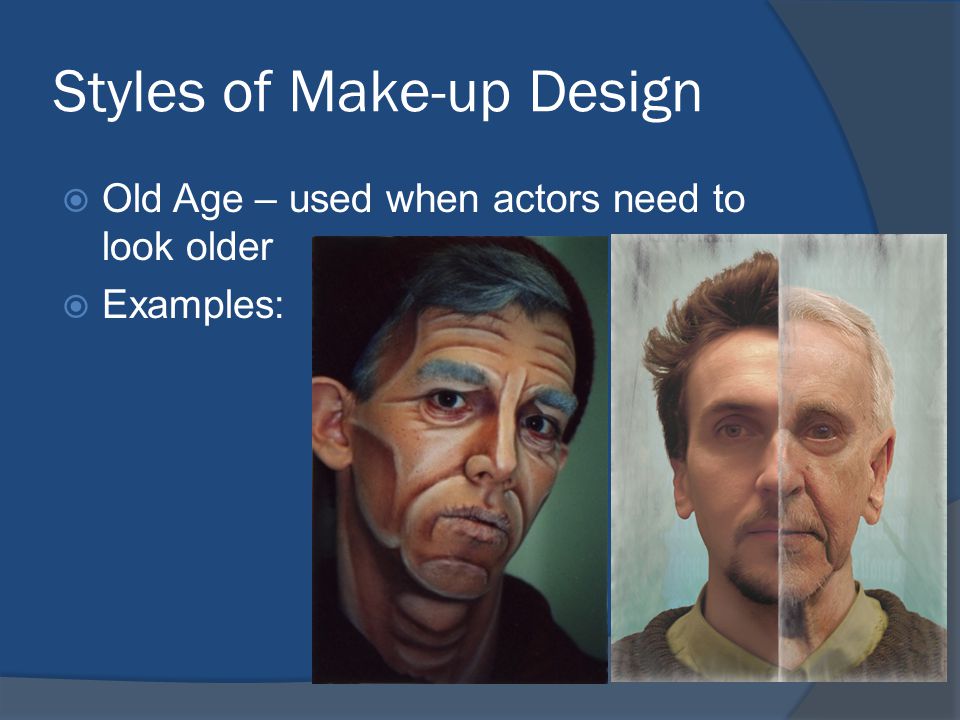 Styles of Make-up Design

Old Age – used when actors need to look older

Examples: